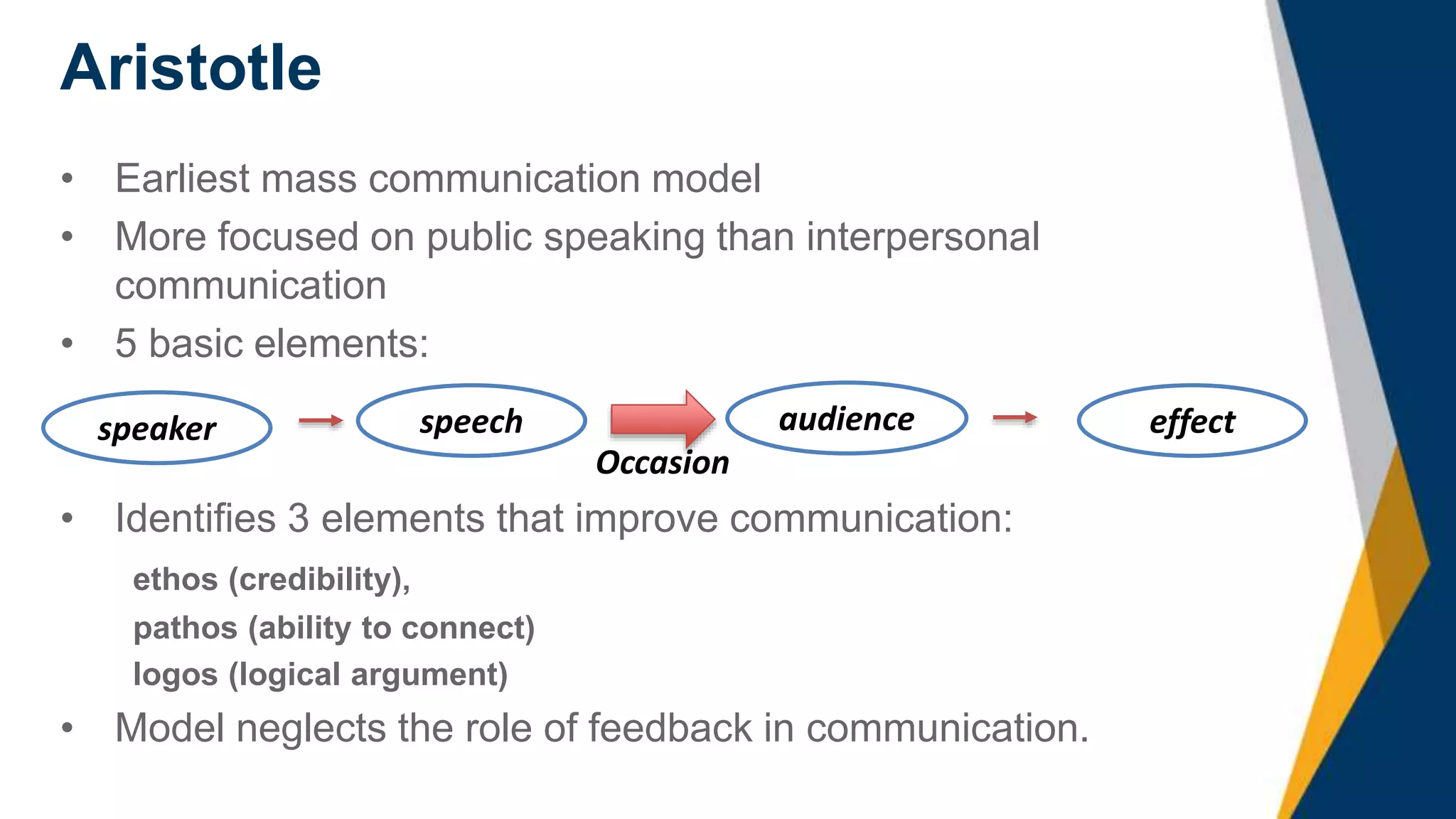 Aristotle

• Earliest mass communication model
• More focused on public speaking than interpersonal communication
• 5 basic elements:

speaker speech Occasion audience effect

• Identifies 3 elements that improve communication:

ethos (credibility),
pathos (ability to connect)
logos (logical argument)

• Model neglects the role of feedback in communication.